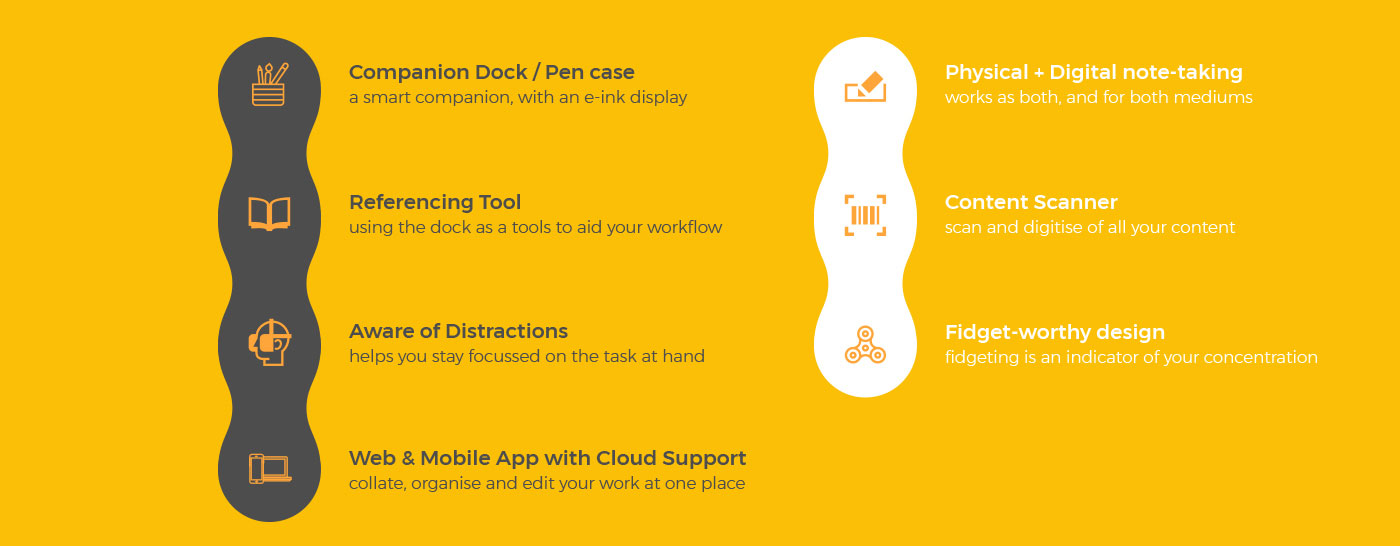 Companion Dock / Pen case
a smart companion, with an e-ink display

Referencing Tool
using the dock as a tools to aid your workflow

Aware of Distractions
helps you stay focussed on the task at hand

Web & Mobile App with Cloud Support
collate, organise and edit your work at one place

Physical + Digital note-taking
works as both, and for both mediums

Content Scanner
scan and digitise of all your content

Fidget-worthy design
fidgeting is an indicator of your concentration